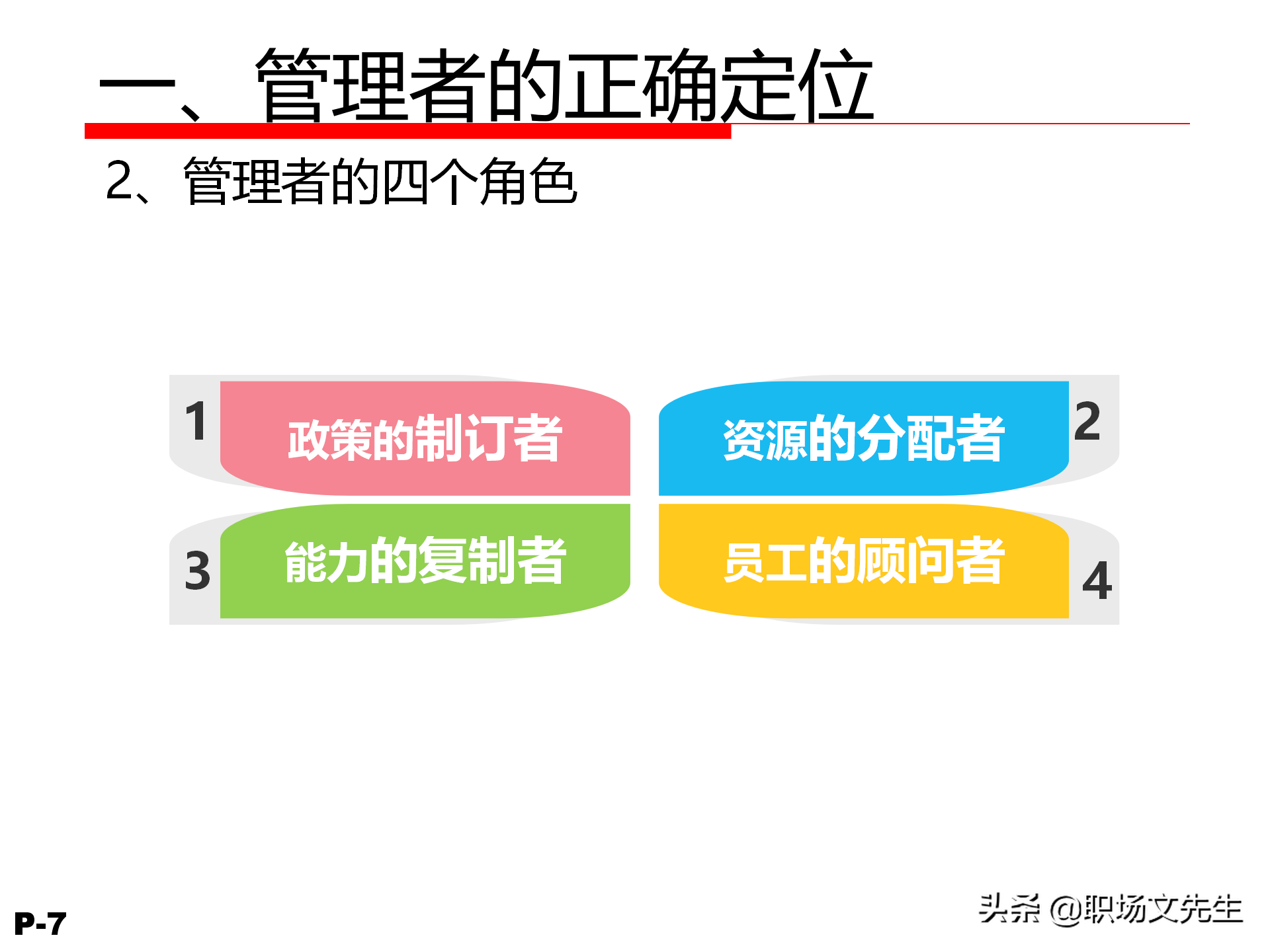 一、管理者的正确定位

2、管理者的四个角色

1 政策的制订者

资源的分配者 2

3 能力的复制者

员工的顾问者 4

P-7

头条 @职场文先生